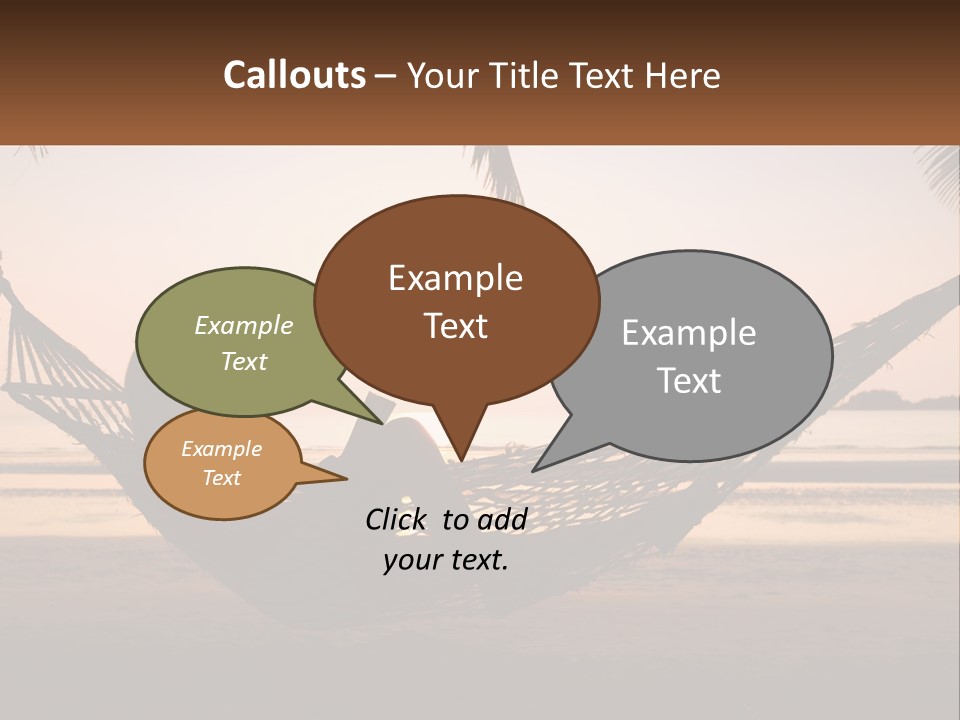 Callouts – Your Title Text Here

Example Text

Example Text

Example Text

Example Text

Click to add your text.